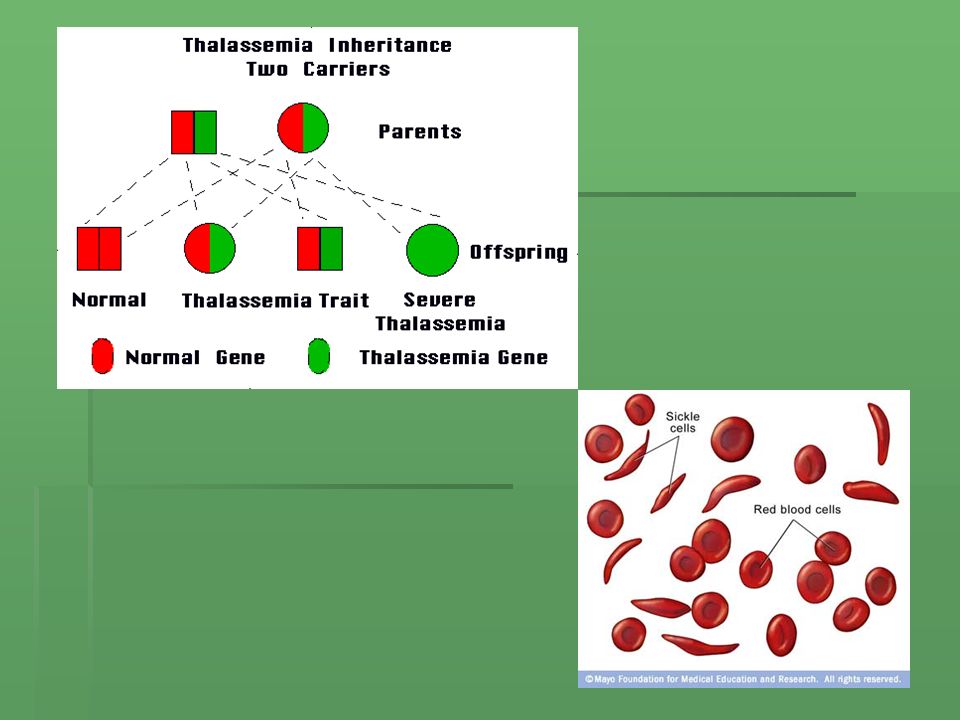 Thalassemia Inheritance
Two Carriers

Parents

Offspring

Normal

Thalassemia Trait

Severe Thalassemia

Normal Gene

Thalassemia Gene

Sickle cells

Red blood cells

© Mayo Foundation for Medical Education and Research. All rights reserved.